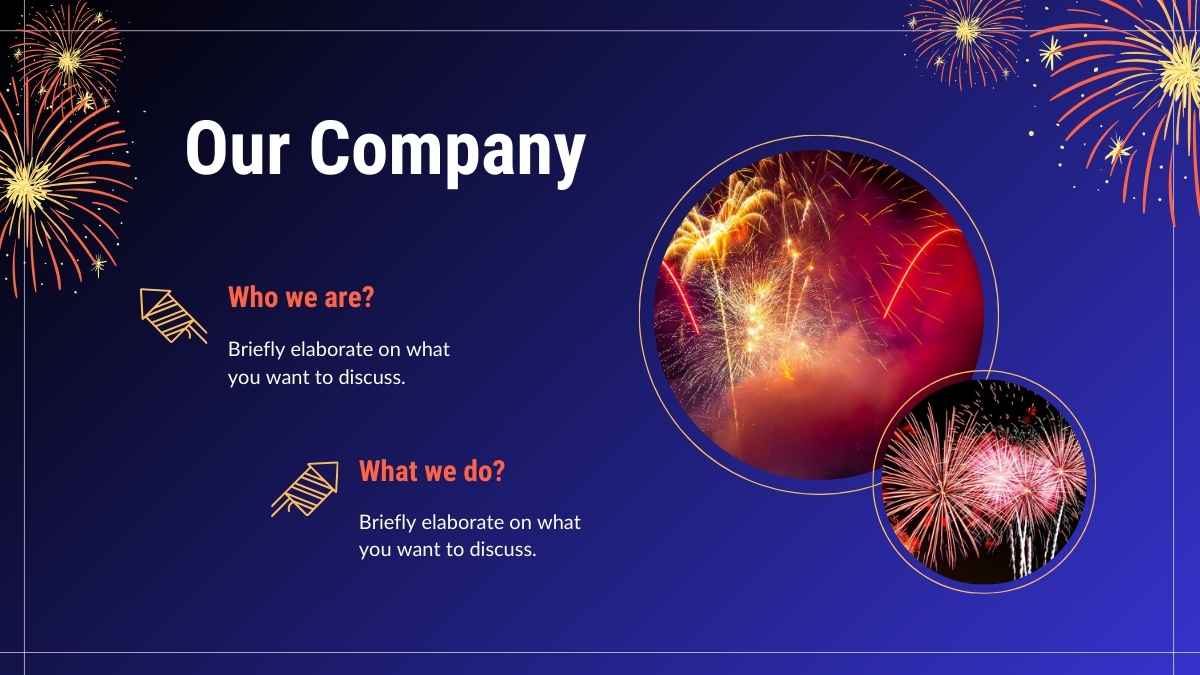 Our Company

Who we are?

Briefly elaborate on what you want to discuss.

What we do?

Briefly elaborate on what you want to discuss.